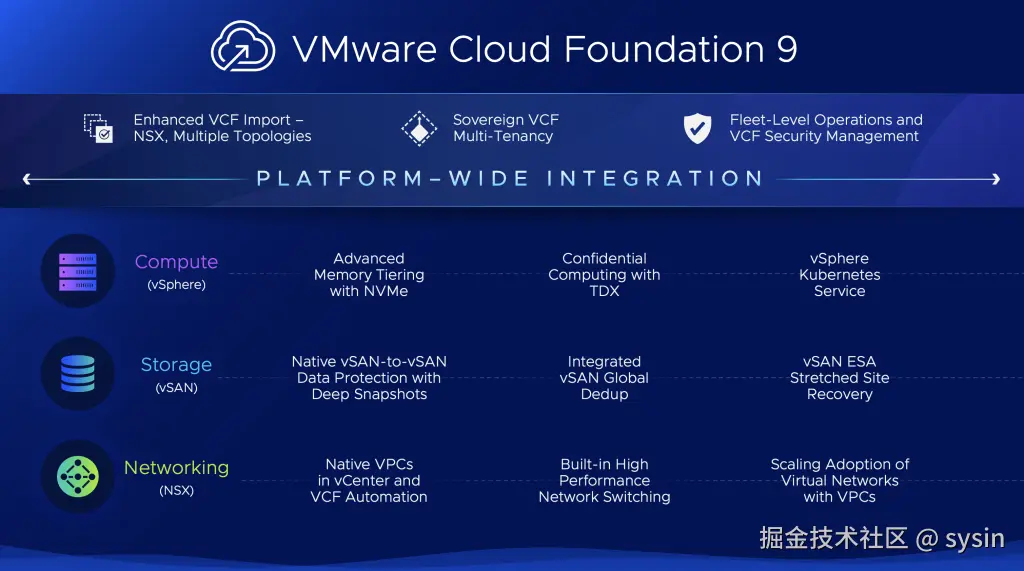 VMware Cloud Foundation 9

Enhanced VCF Import – NSX, Multiple Topologies

Sovereign VCF Multi-Tenancy

Fleet-Level Operations and VCF Security Management

PLATFORM–WIDE INTEGRATION

Compute (vSphere)

Advanced Memory Tiering with NVMe

Confidential Computing with TDX

vSphere Kubernetes Service

Storage (vSAN)

Native vSAN-to-vSAN Data Protection with Deep Snapshots

Integrated vSAN Global Dedup

vSAN ESA Stretched Site Recovery

Networking (NSX)

Native VPCs in vCenter and VCF Automation

Built-in High Performance Network Switching

Scaling Adoption of Virtual Networks with VPCs

掘金技术社区 @ sysin